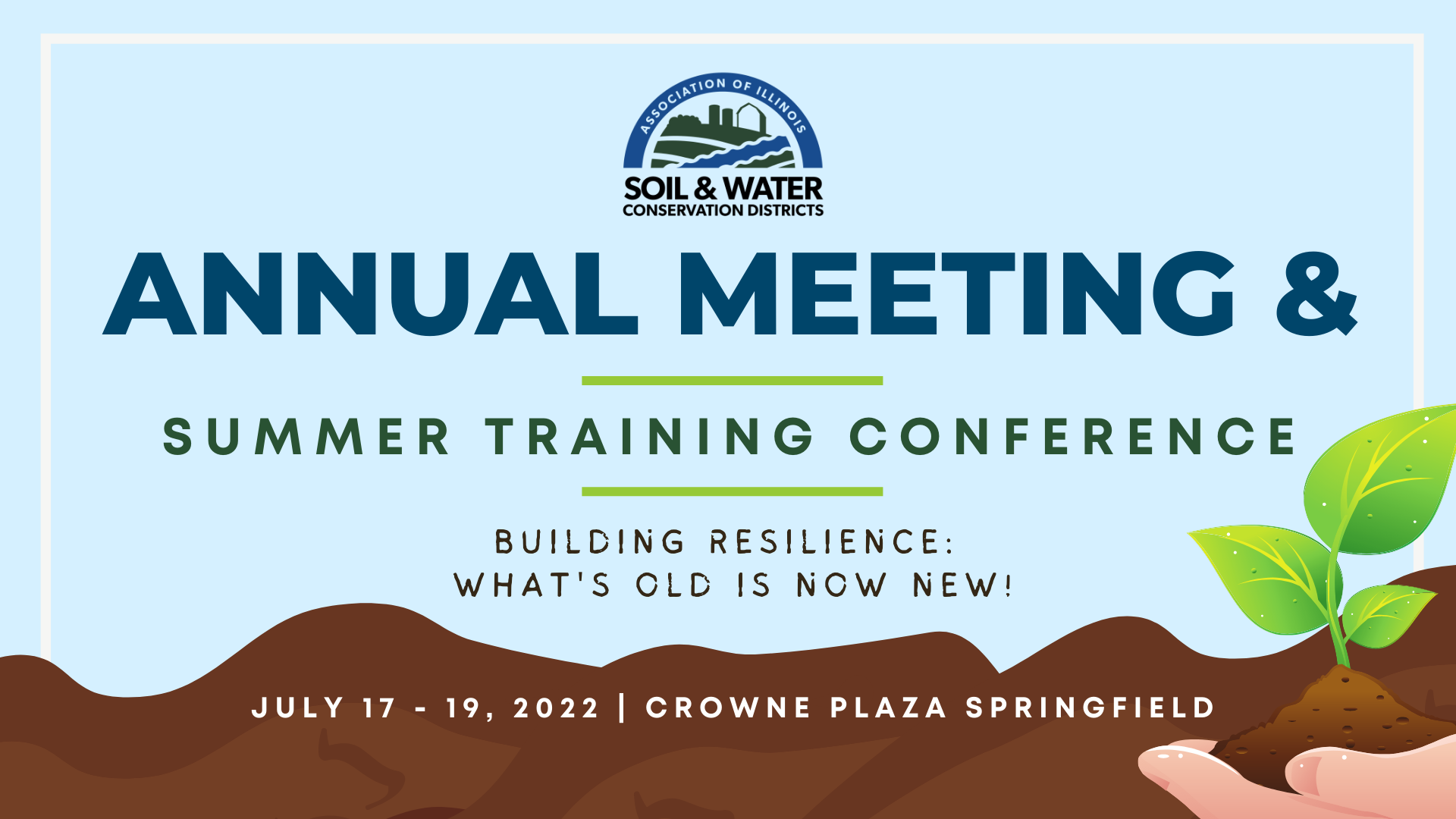 ASSOCIATION OF ILLINOIS
SOIL & WATER
CONSERVATION DISTRICTS

ANNUAL MEETING &

SUMMER TRAINING CONFERENCE

BUILDING RESILIENCE:
WHAT'S OLD IS NOW NEW!

JULY 17 - 19, 2022 | CROWNE PLAZA SPRINGFIELD